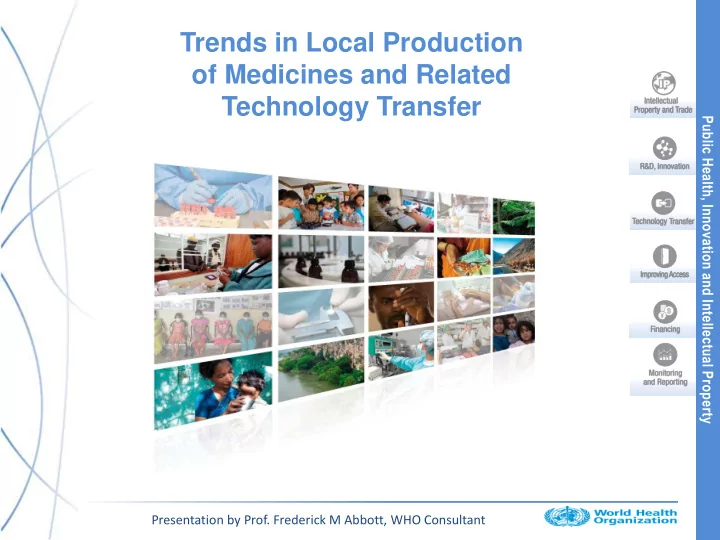 Trends in Local Production of Medicines and Related Technology Transfer

IP
Intellectual Property and Trade

R&D, Innovation

Technology Transfer

Improving Access

Financing

Monitoring and Reporting

Public Health, Innovation and Intellectual Property

Presentation by Prof. Frederick M Abbott, WHO Consultant

World Health Organization